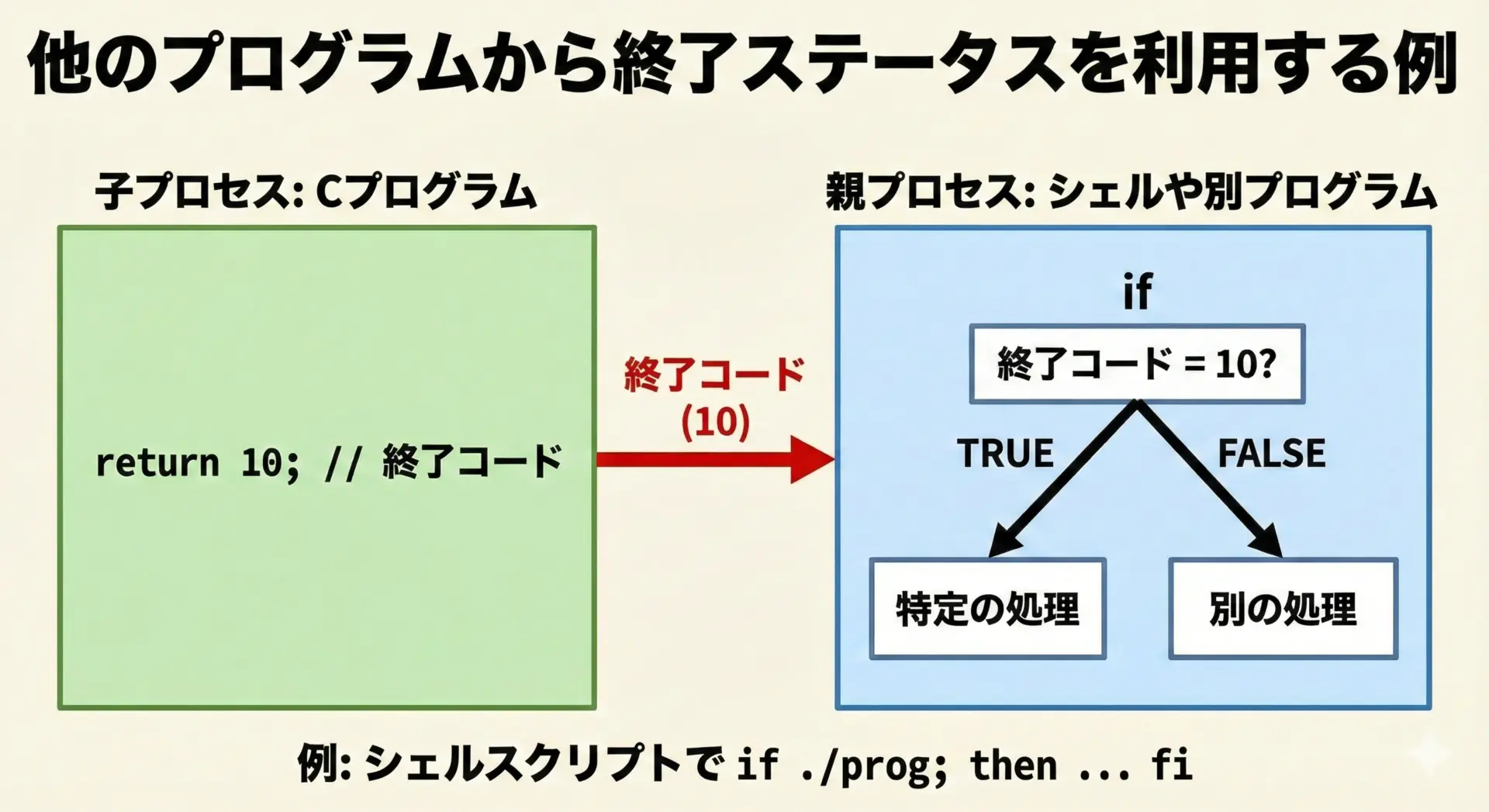 他のプログラムから終了ステータスを利用する例

子プロセス: Cプログラム

return 10; // 終了コード

終了コード
(10)

親プロセス: シェルや別プログラム

if

終了コード = 10?

TRUE

FALSE

特定の処理

別の処理

例: シェルスクリプトで if ./prog; then ... fi